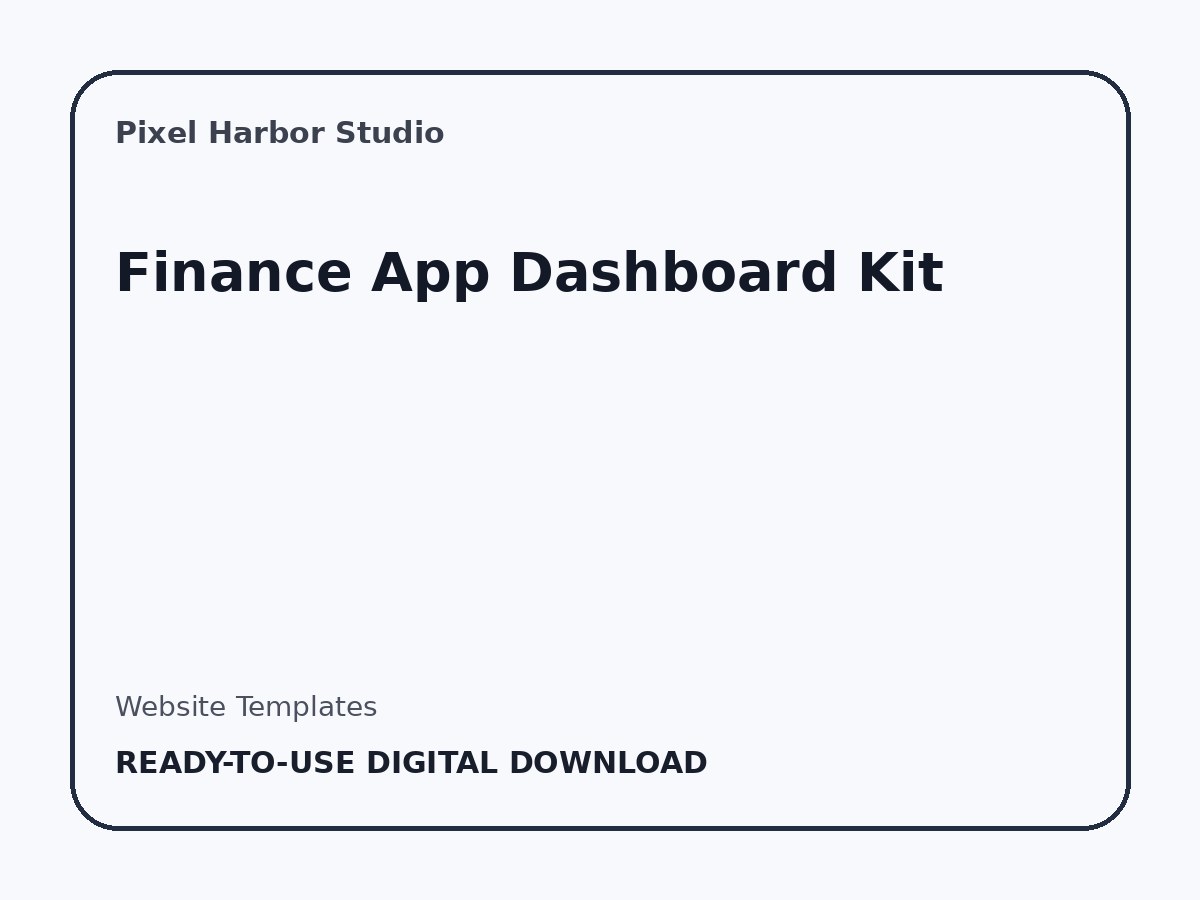 Pixel Harbor Studio

Finance App Dashboard Kit

Website Templates

READY-TO-USE DIGITAL DOWNLOAD